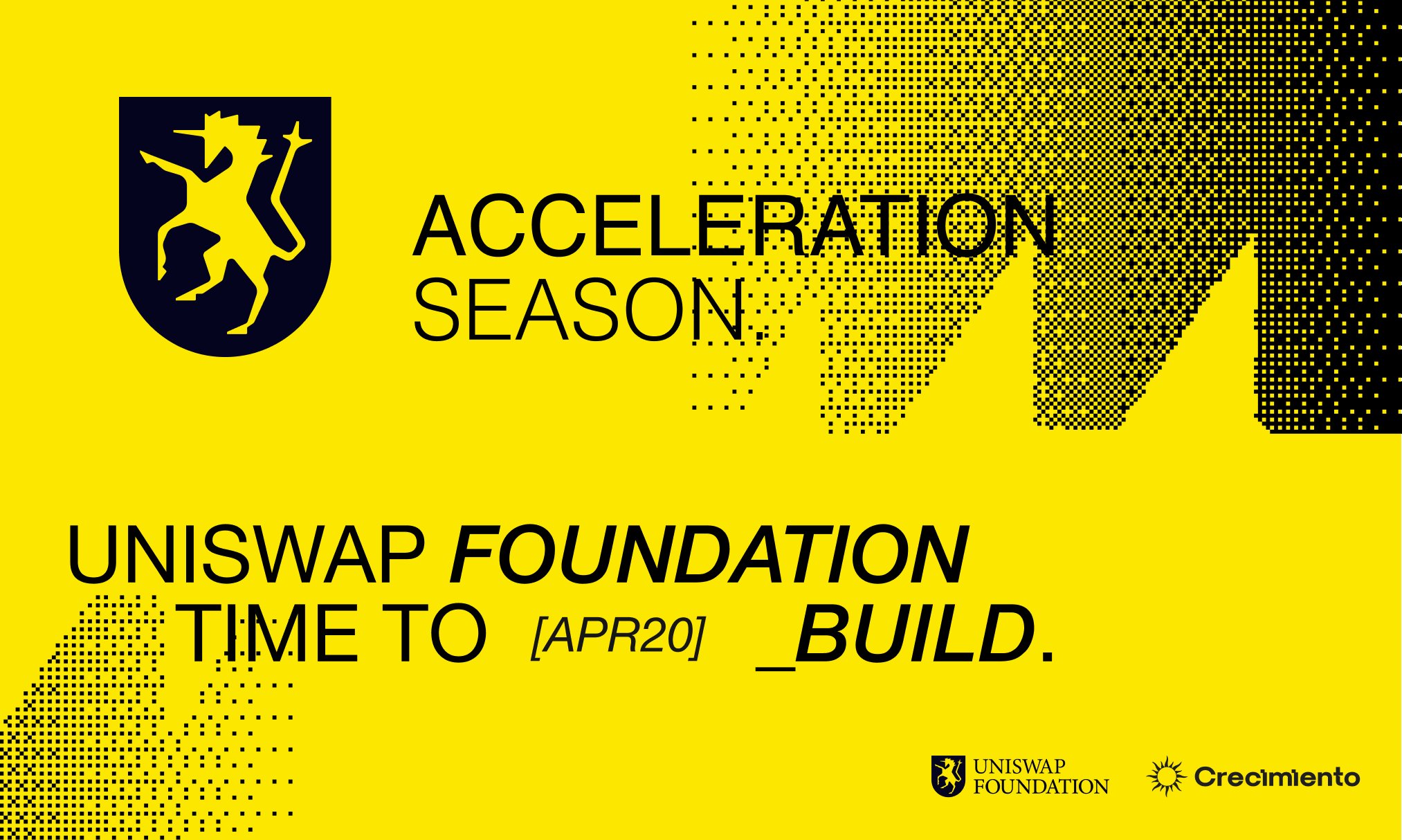 ACCELERATION
SEASON.

UNISWAP FOUNDATION
TIME TO [APR20] _BUILD.

UNISWAP
FOUNDATION

Crecimiento